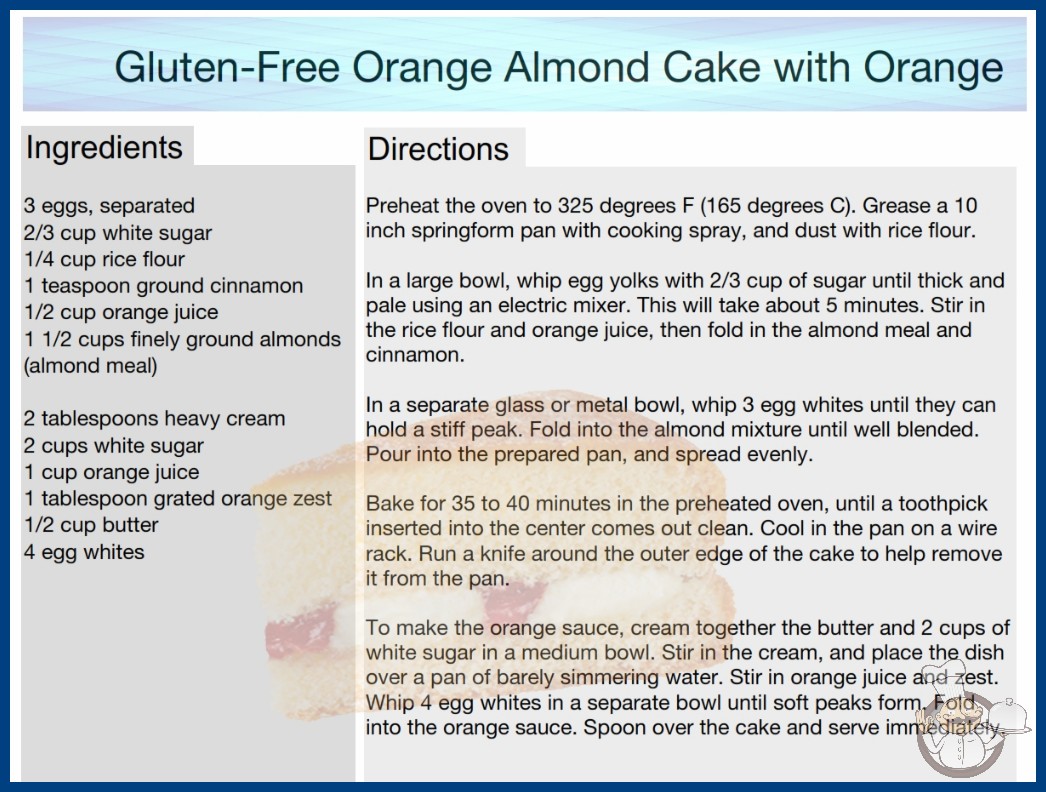 Gluten-Free Orange Almond Cake with Orange

Ingredients

3 eggs, separated
2/3 cup white sugar
1/4 cup rice flour
1 teaspoon ground cinnamon
1/2 cup orange juice
1 1/2 cups finely ground almonds (almond meal)

2 tablespoons heavy cream
2 cups white sugar
1 cup orange juice
1 tablespoon grated orange zest
1/2 cup butter
4 egg whites

Directions

Preheat the oven to 325 degrees F (165 degrees C). Grease a 10 inch springform pan with cooking spray, and dust with rice flour.

In a large bowl, whip egg yolks with 2/3 cup of sugar until thick and pale using an electric mixer. This will take about 5 minutes. Stir in the rice flour and orange juice, then fold in the almond meal and cinnamon.

In a separate glass or metal bowl, whip 3 egg whites until they can hold a stiff peak. Fold into the almond mixture until well blended. Pour into the prepared pan, and spread evenly.

Bake for 35 to 40 minutes in the preheated oven, until a toothpick inserted into the center comes out clean. Cool in the pan on a wire rack. Run a knife around the outer edge of the cake to help remove it from the pan.

To make the orange sauce, cream together the butter and 2 cups of white sugar in a medium bowl. Stir in the cream, and place the dish over a pan of barely simmering water. Stir in orange juice and zest. Whip 4 egg whites in a separate bowl until soft peaks form. Fold into the orange sauce. Spoon over the cake and serve immediately.